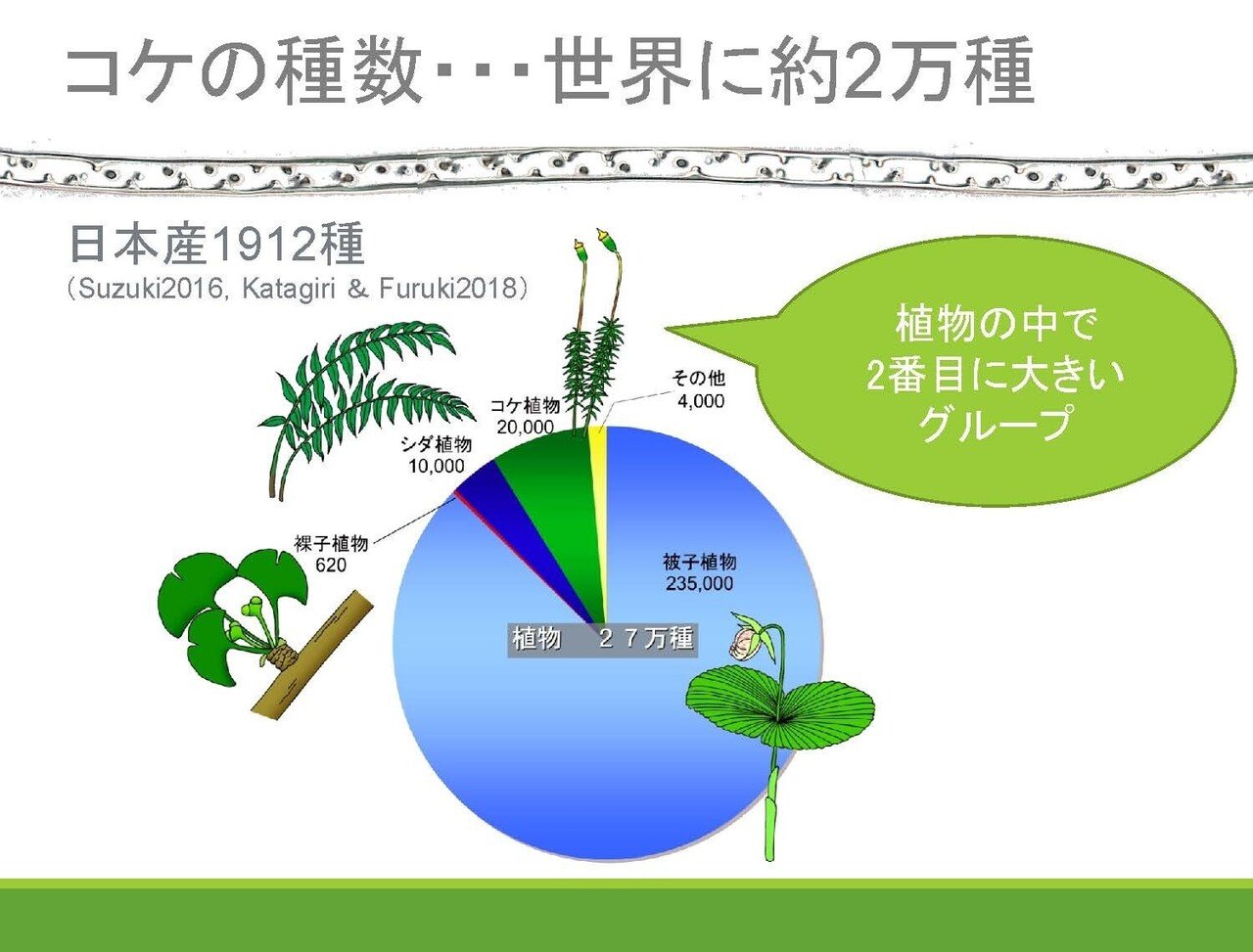 コケの種数・・・世界に約2万種

日本産1912種
（Suzuki2016, Katagiri & Furuki2018）

植物の中で
2番目に大きい
グループ

その他
4,000

コケ植物
20,000

シダ植物
10,000

裸子植物
620

被子植物
235,000

植物　２７万種